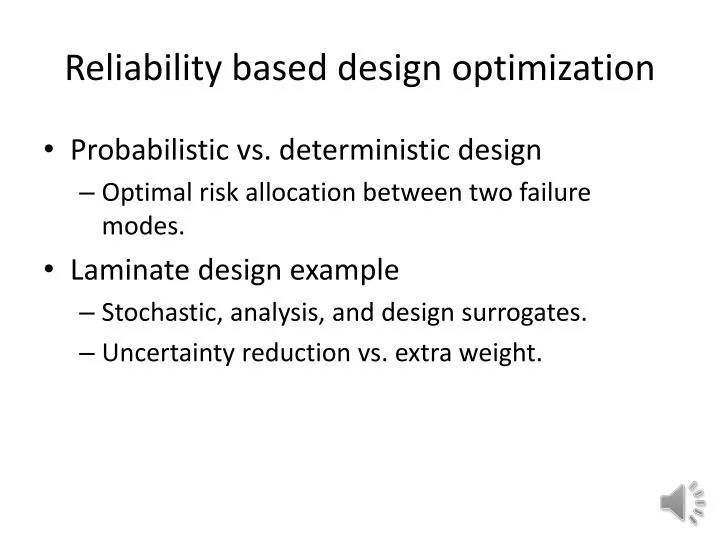 Reliability based design optimization

• Probabilistic vs. deterministic design
 – Optimal risk allocation between two failure modes.

• Laminate design example
 – Stochastic, analysis, and design surrogates.
 – Uncertainty reduction vs. extra weight.